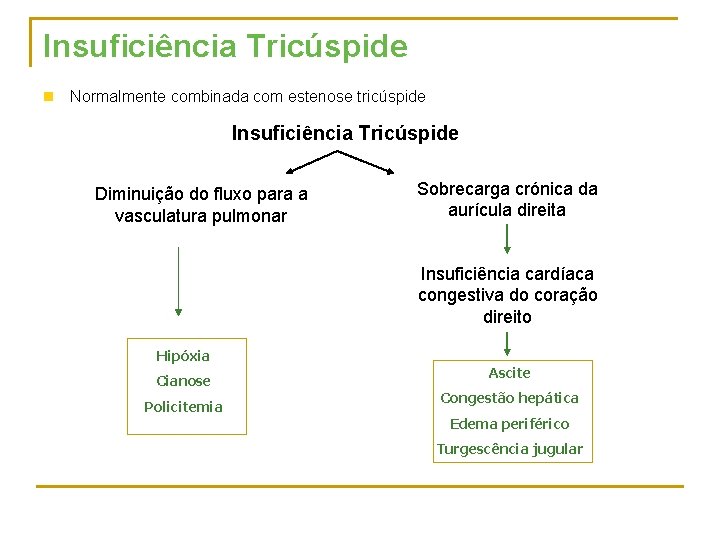 Insuficiência Tricúspide

• Normalmente combinada com estenose tricúspide

Insuficiência Tricúspide

Diminuição do fluxo para a vasculatura pulmonar

Hipóxia
Cianose
Policitemia

Sobrecarga crónica da aurícula direita

Insuficiência cardíaca congestiva do coração direito

Ascite
Congestão hepática
Edema periférico
Turgescência jugular